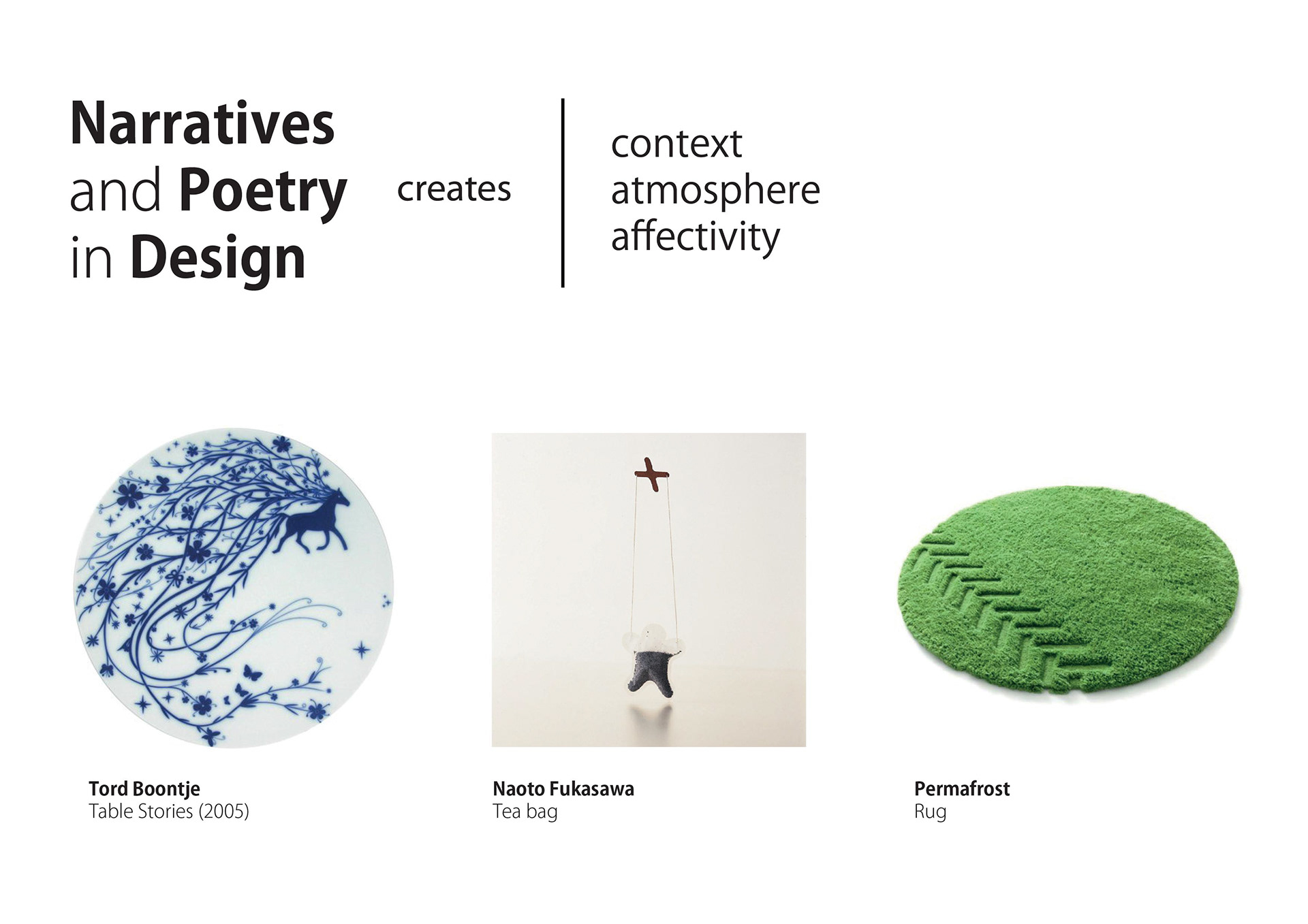 Narratives and Poetry in Design

creates

context
atmosphere
affectivity

Tord Boontje
Table Stories (2005)

Naoto Fukasawa
Tea bag

Permafrost
Rug